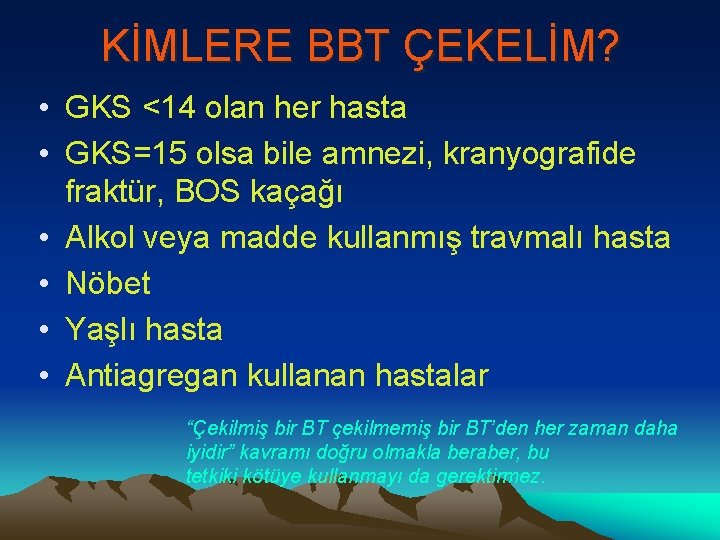 KİMLERE BBT ÇEKELİM?

• GKS <14 olan her hasta
• GKS=15 olsa bile amnezi, kranyografide fraktür, BOS kaçağı
• Alkol veya madde kullanmış travmalı hasta
• Nöbet
• Yaşlı hasta
• Antiagregan kullanan hastalar

“Çekilmiş bir BT çekilmemiş bir BT’den her zaman daha iyidir” kavramı doğru olmakla beraber, bu tetkiki kötüye kullanmayı da gerektirmez.